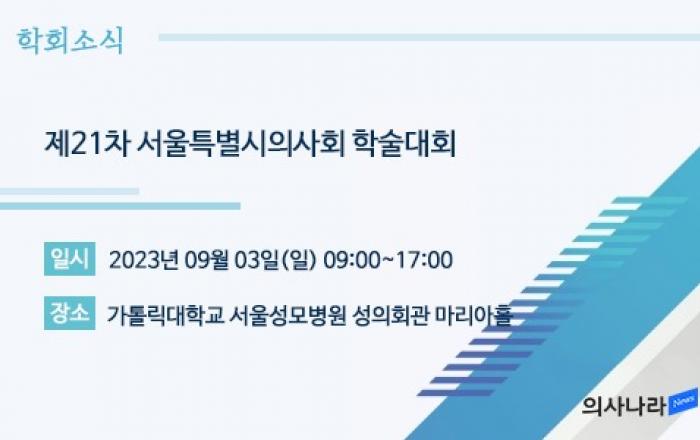 학회소식

제21차 서울특별시의사회 학술대회

일시 2023년 09월 03일(일) 09:00~17:00

장소 가톨릭대학교 서울성모병원 성의회관 마리아홀

의사나라 News